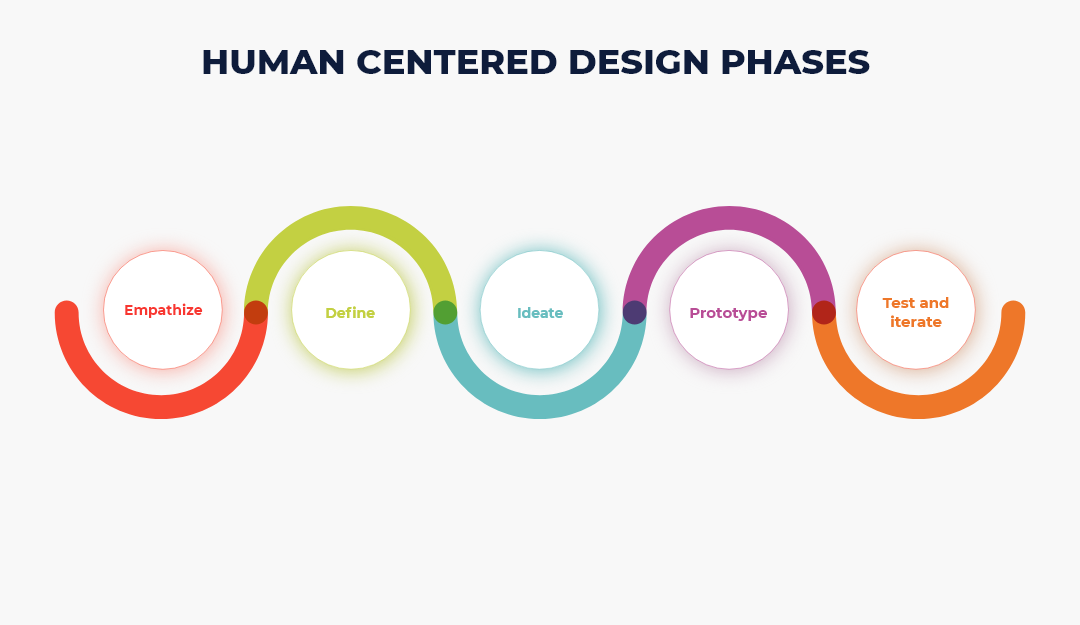 HUMAN CENTERED DESIGN PHASES

Empathize

Define

Ideate

Prototype

Test and iterate